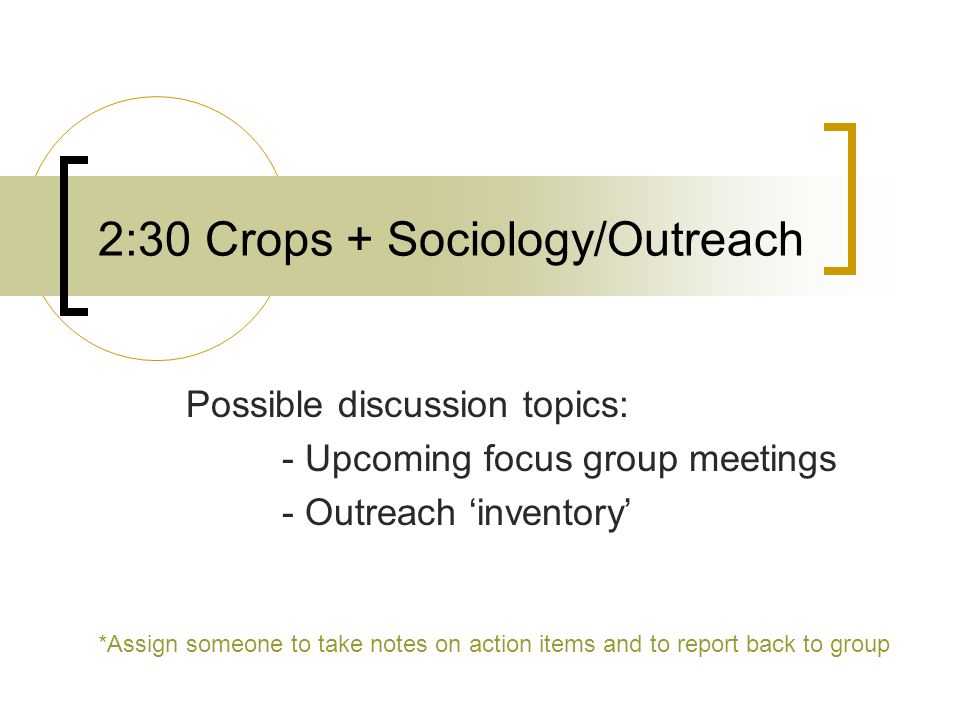 2:30 Crops + Sociology/Outreach

Possible discussion topics:
- Upcoming focus group meetings
- Outreach ‘inventory’

*Assign someone to take notes on action items and to report back to group